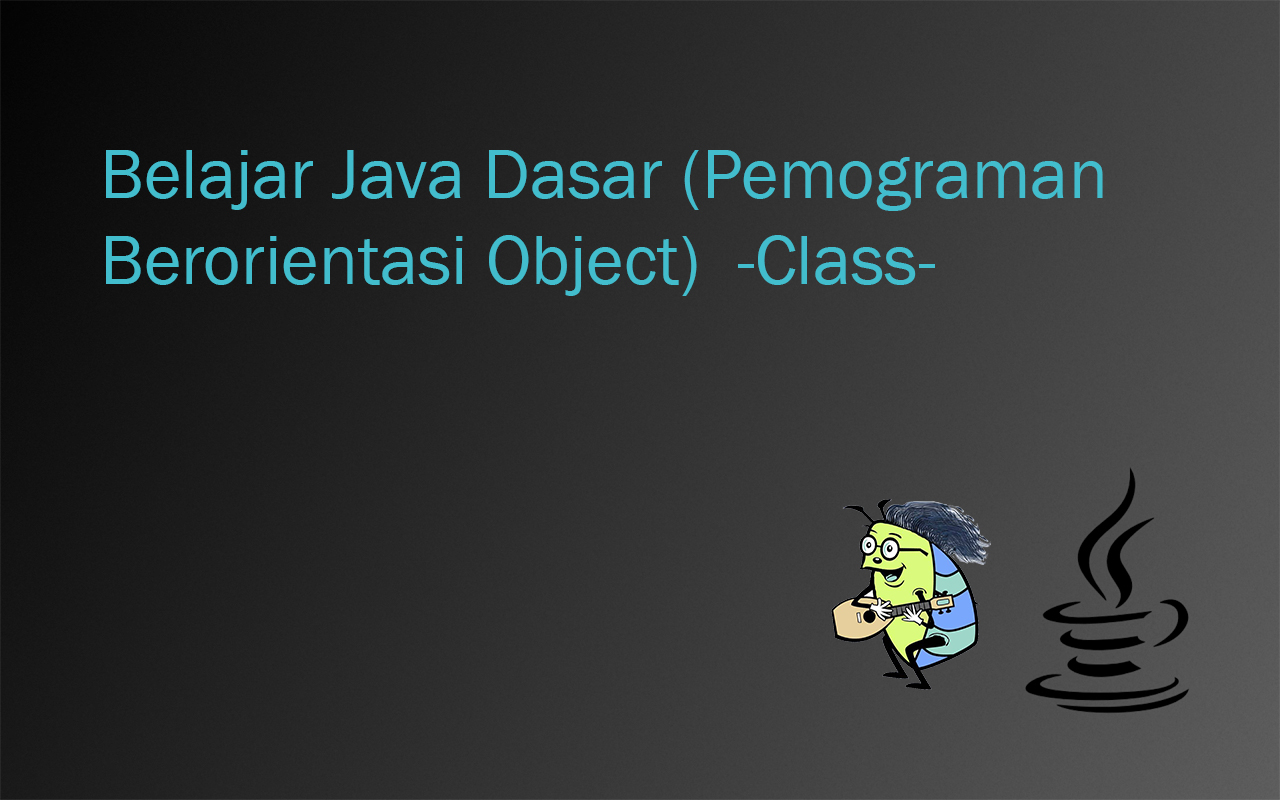 Belajar Java Dasar (Pemograman Berorientasi Object) -Class-